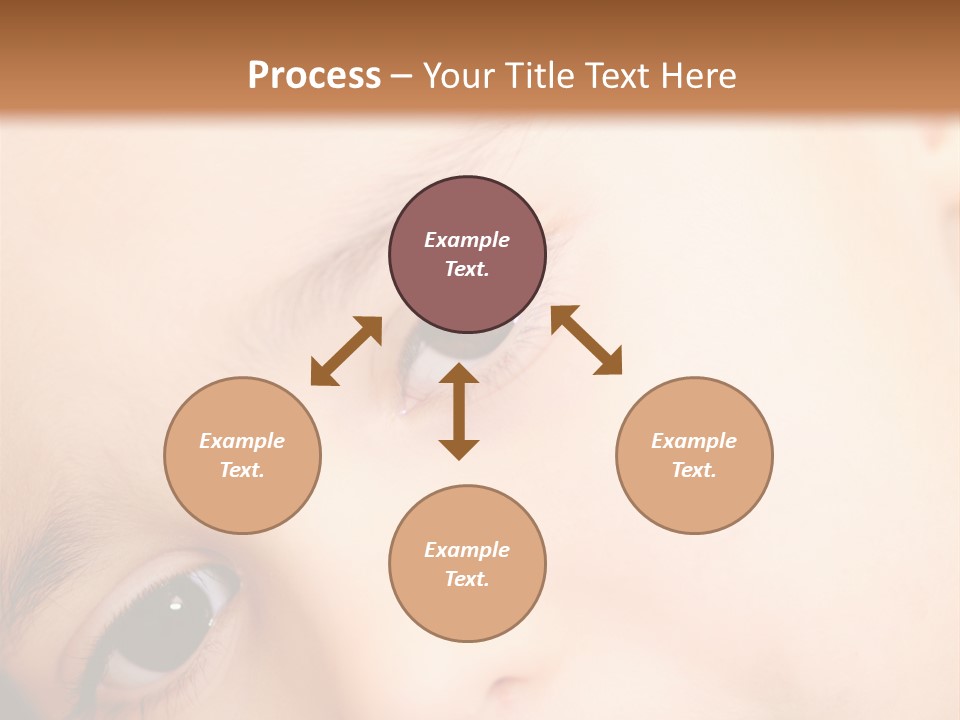 Process – Your Title Text Here

Example Text.

Example Text.

Example Text.

Example Text.